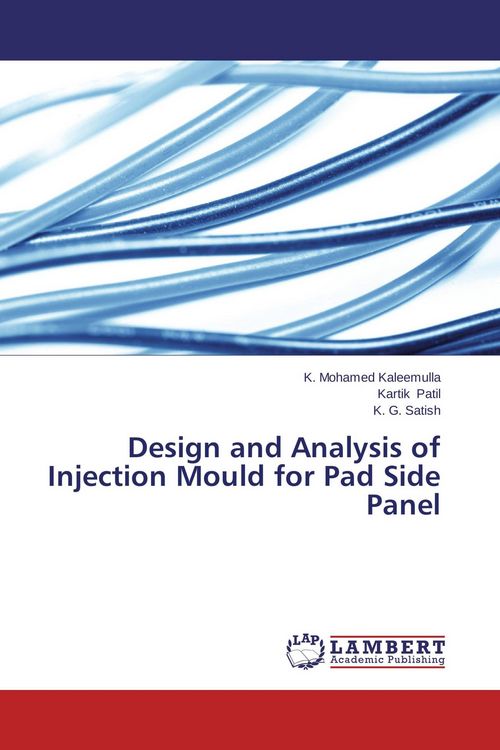 K. Mohamed Kaleemulla
Kartik Patil
K. G. Satish

Design and Analysis of Injection Mould for Pad Side Panel

LAP
LAMBERT
Academic Publishing